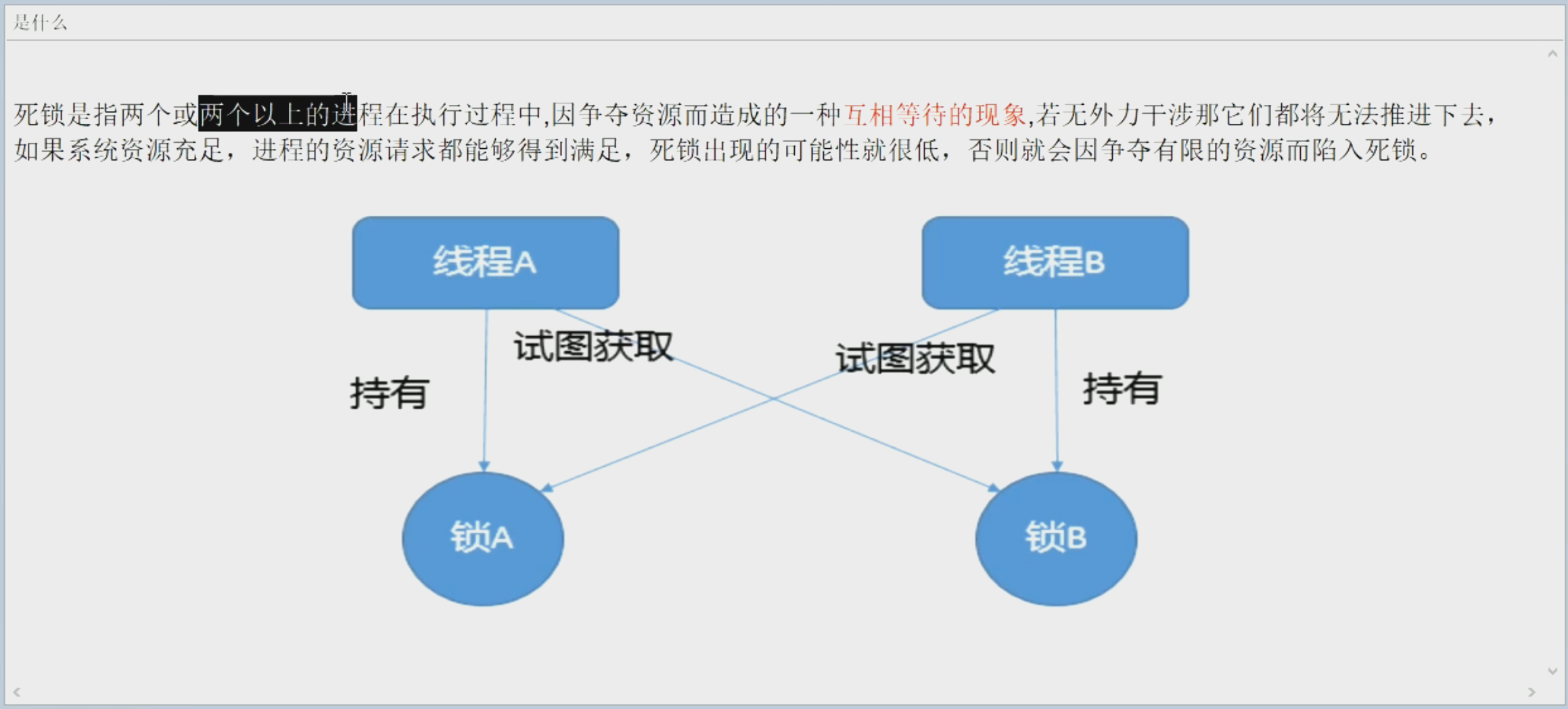 是什么

死锁是指两个或两个以上的进程在执行过程中,因争夺资源而造成的一种互相等待的现象,若无外力干涉那它们都将无法推进下去，如果系统资源充足，进程的资源请求都能够得到满足，死锁出现的可能性就很低，否则就会因争夺有限的资源而陷入死锁。

线程A

线程B

试图获取

试图获取

持有

持有

锁A

锁B